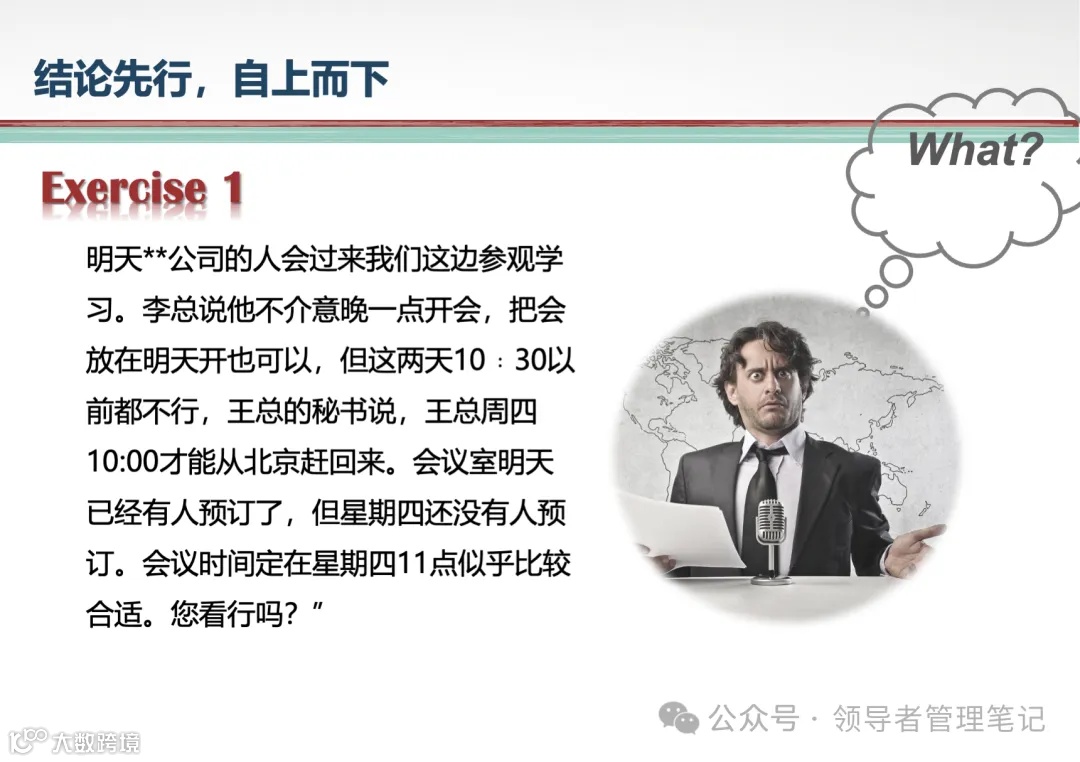 结论先行，自上而下

What?

Exercise 1

明天**公司的人会过来我们这边参观学习。李总说他不介意晚一点开会，把会放在明天开也可以，但这两天10：30以前都不行，王总的秘书说，王总周四10:00才能从北京赶回来。会议室明天已经有人预订了，但星期四还没有人预订。会议时间定在星期四11点似乎比较合适。您看行吗？”

公众号 · 领导者管理笔记

大数跨境